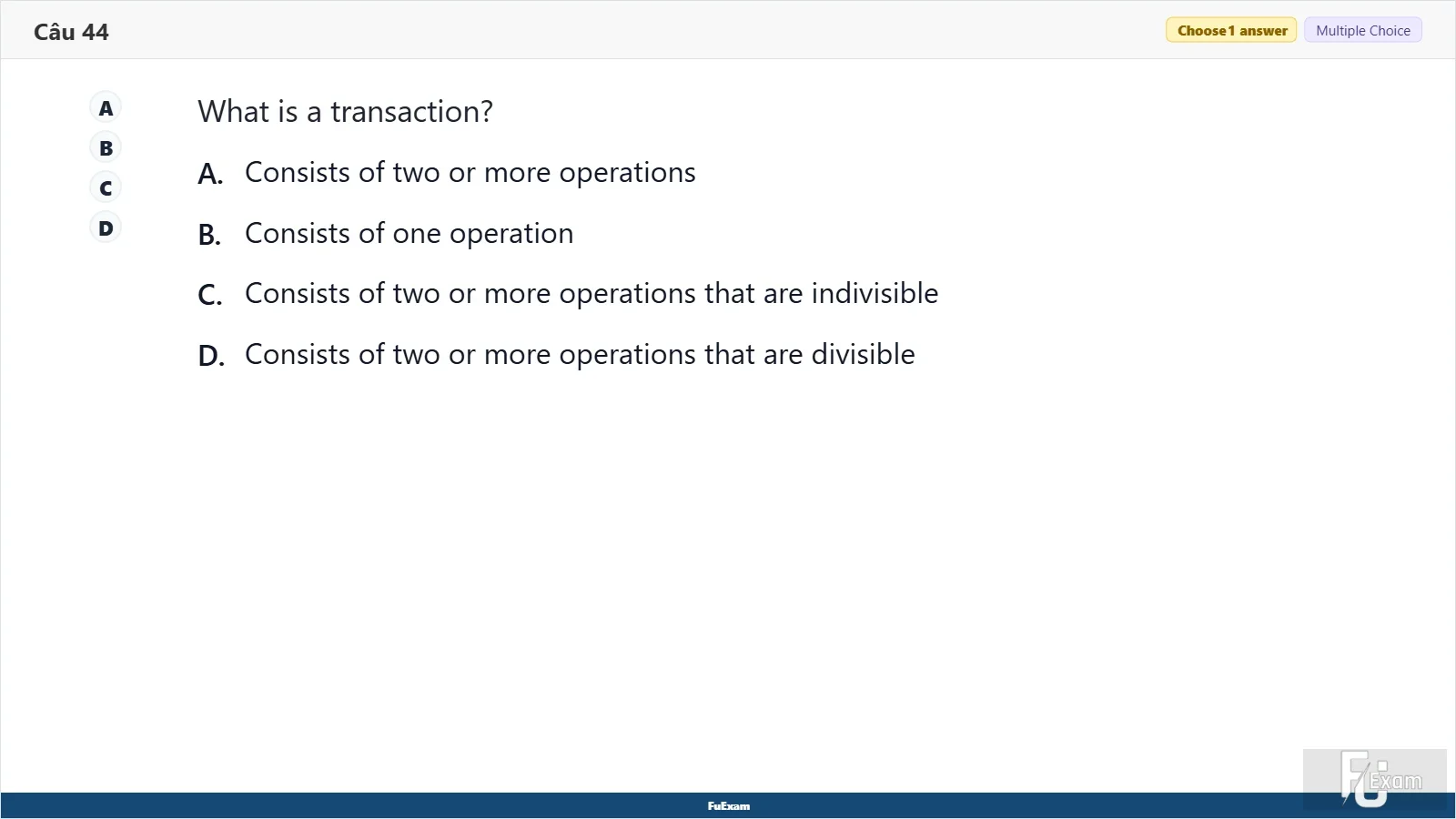 Câu 44

Choose 1 answer Multiple Choice

A
B
C
D

What is a transaction?

A. Consists of two or more operations

B. Consists of one operation

C. Consists of two or more operations that are indivisible

D. Consists of two or more operations that are divisible

FuExam

FU Exam